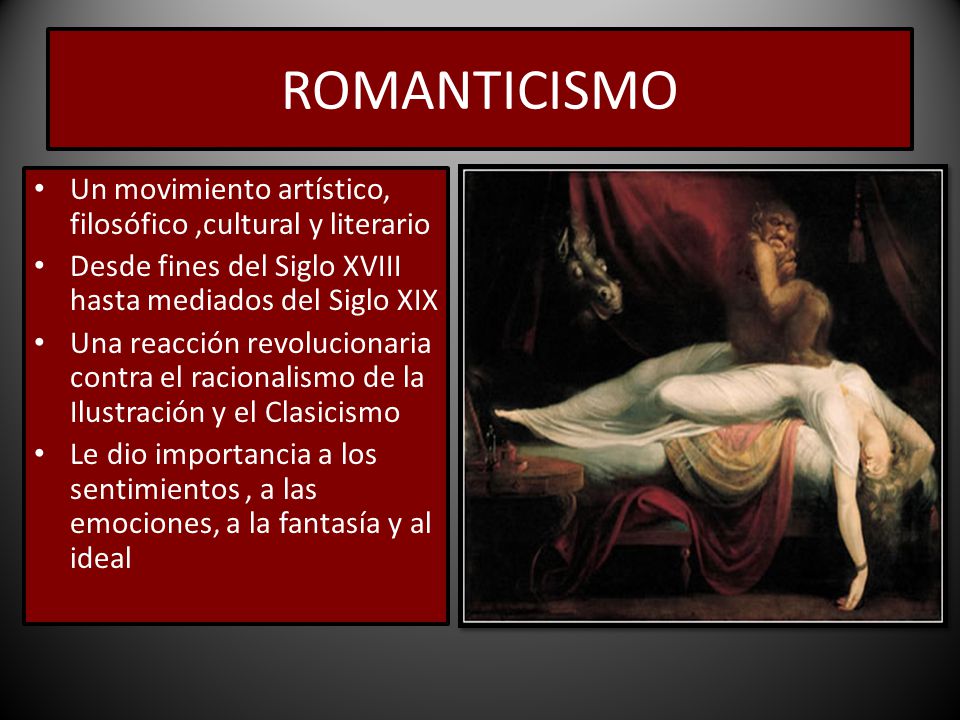 ROMANTICISMO

• Un movimiento artístico, filosófico ,cultural y literario
• Desde fines del Siglo XVIII hasta mediados del Siglo XIX
• Una reacción revolucionaria contra el racionalismo de la Ilustración y el Clasicismo
• Le dio importancia a los sentimientos , a las emociones, a la fantasía y al ideal